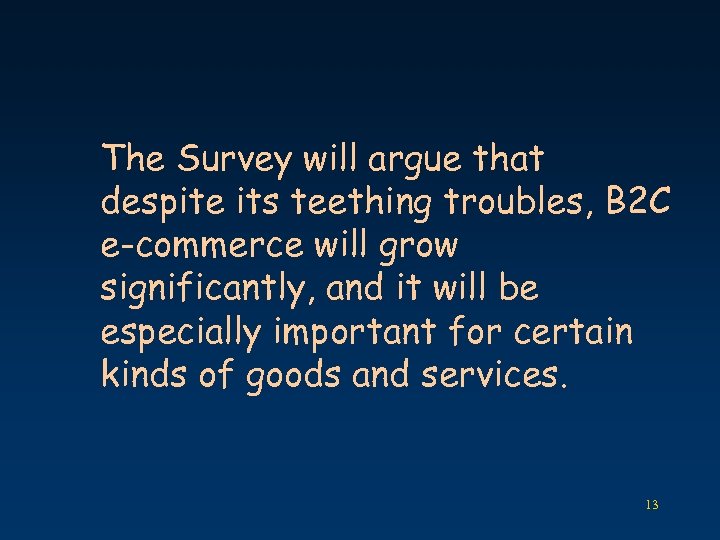 The Survey will argue that despite its teething troubles, B2C e-commerce will grow significantly, and it will be especially important for certain kinds of goods and services.

13